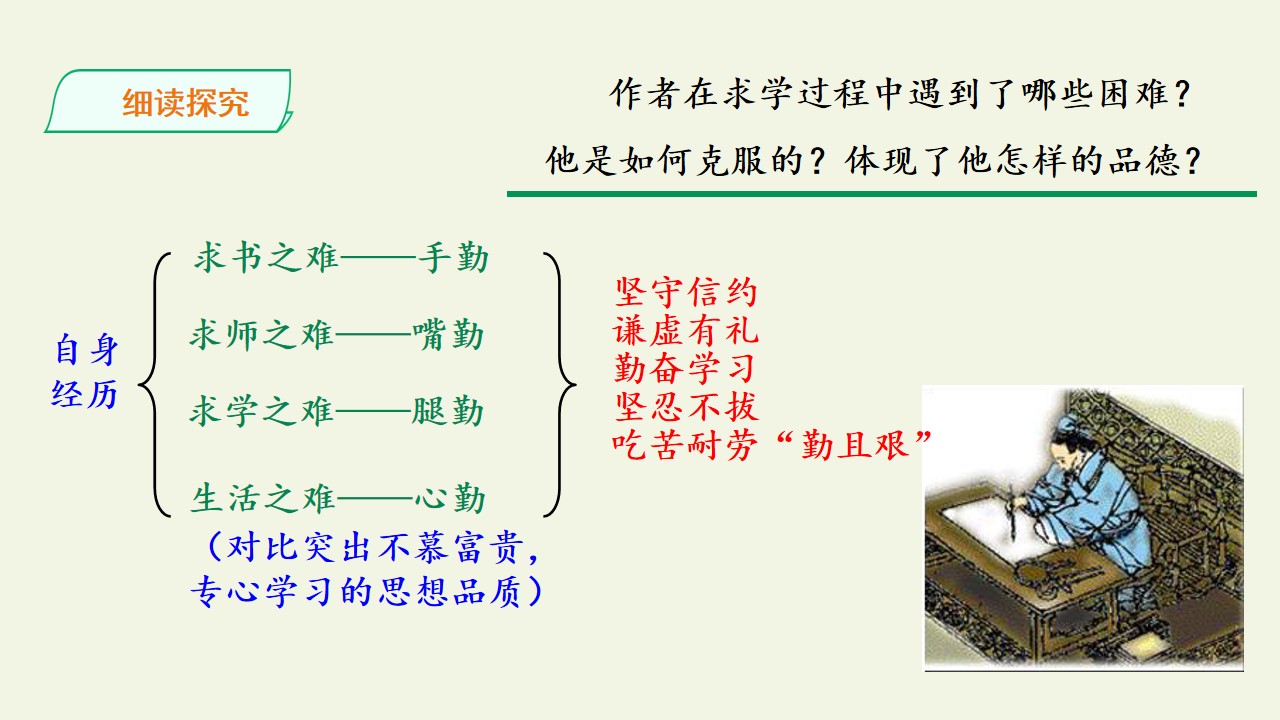 细读探究

作者在求学过程中遇到了哪些困难？

他是如何克服的？体现了他怎样的品德？

自身经历

求书之难——手勤

求师之难——嘴勤

求学之难——腿勤

生活之难——心勤

（对比突出不慕富贵，专心学习的思想品质）

坚守信约
谦虚有礼
勤奋学习
坚忍不拔
吃苦耐劳“勤且艰”